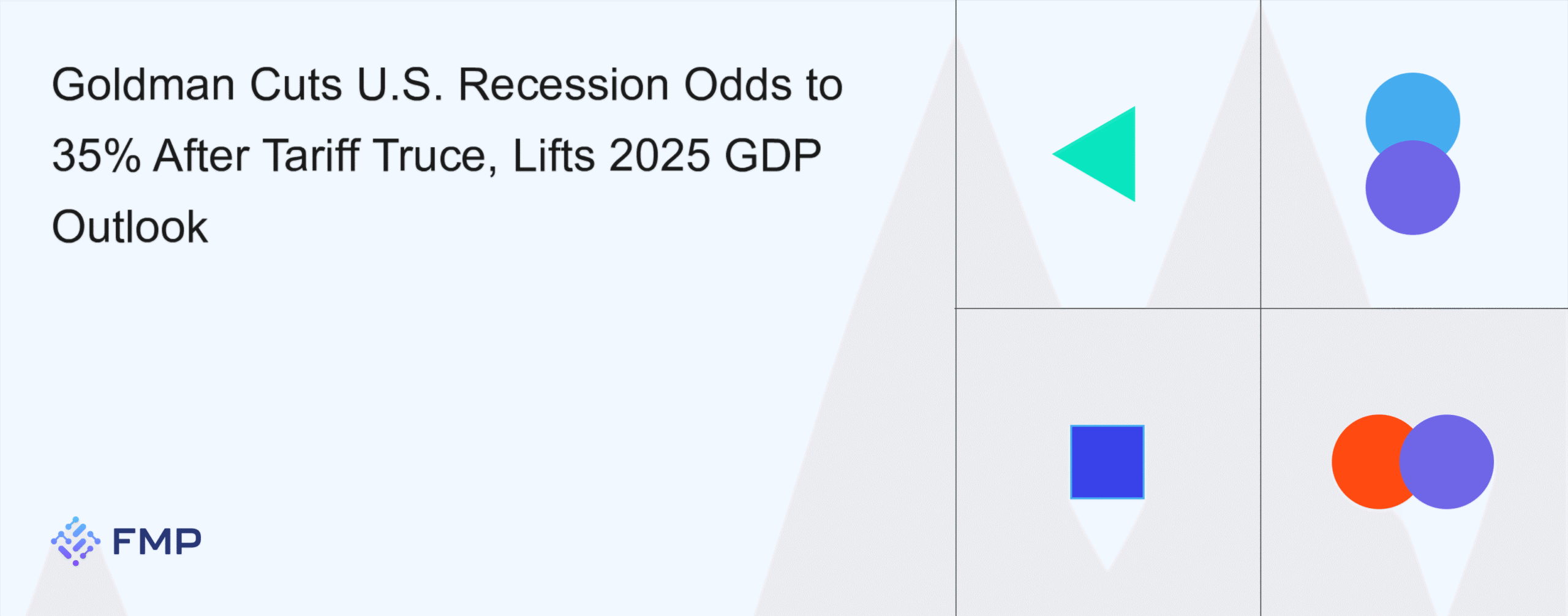 Goldman Cuts U.S. Recession Odds to 35% After Tariff Truce, Lifts 2025 GDP Outlook

FMP